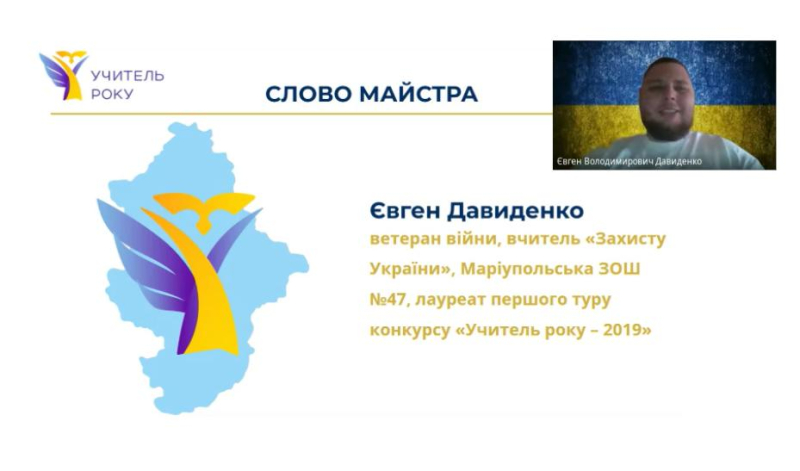 УЧИТЕЛЬ РОКУ

СЛОВО МАЙСТРА

Євген Володимирович Давиденко

Євген Давиденко

ветеран війни, вчитель «Захисту України», Маріупольська ЗОШ №47, лауреат першого туру конкурсу «Учитель року – 2019»